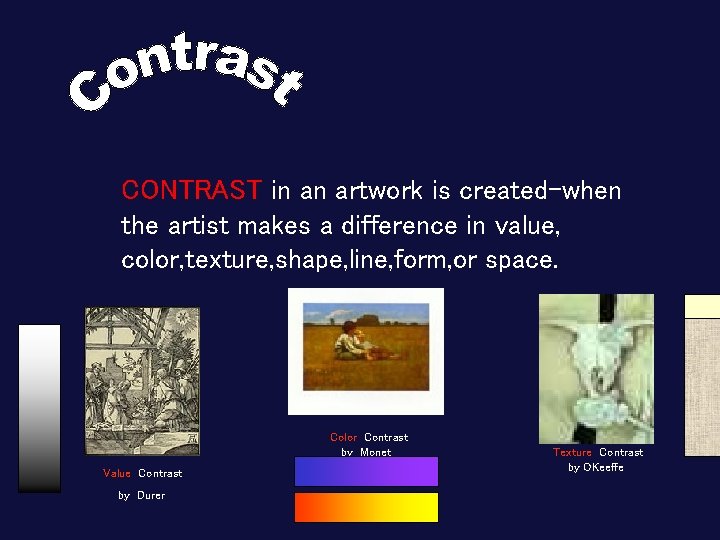 Contrast

CONTRAST in an artwork is created-when the artist makes a difference in value, color,texture,shape,line,form,or space.

Value Contrast
by Durer

Color Contrast
by Monet

Texture Contrast
by OKeeffe